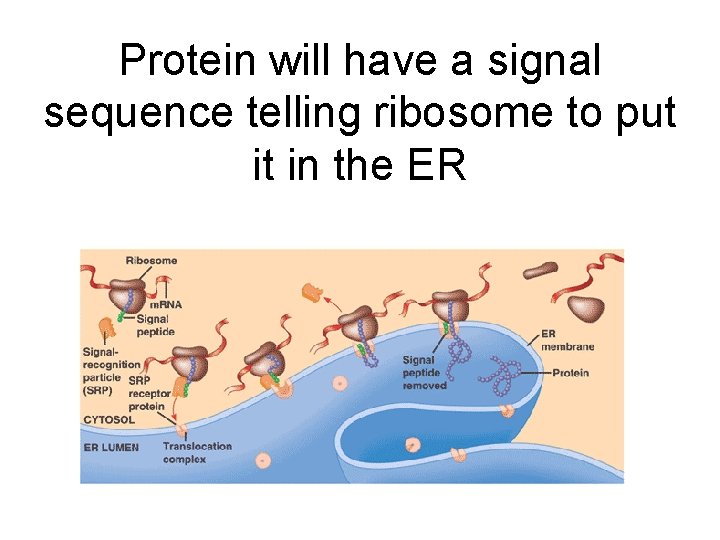 Protein will have a signal sequence telling ribosome to put it in the ER

Ribosome
mRNA
Signal peptide
Signal-recognition particle (SRP)
SRP receptor protein
CYTOSOL
ER LUMEN
Translocation complex
Signal peptide removed
ER membrane
Protein